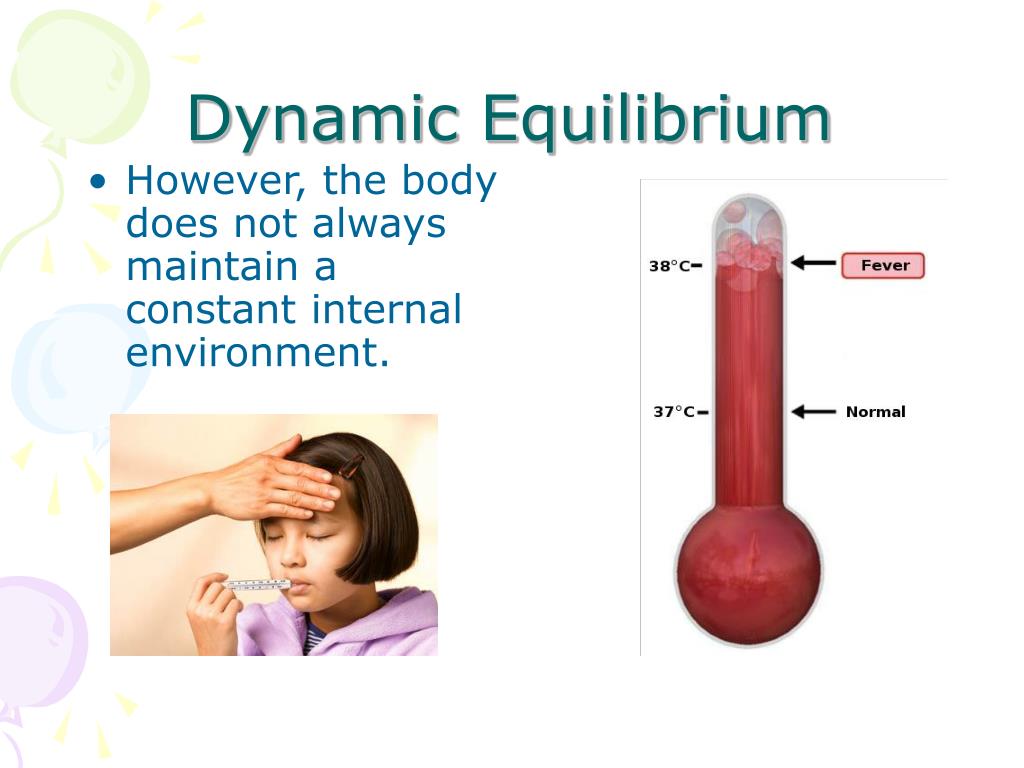 Dynamic Equilibrium

• However, the body does not always maintain a constant internal environment.

38°C
Fever
37°C
Normal